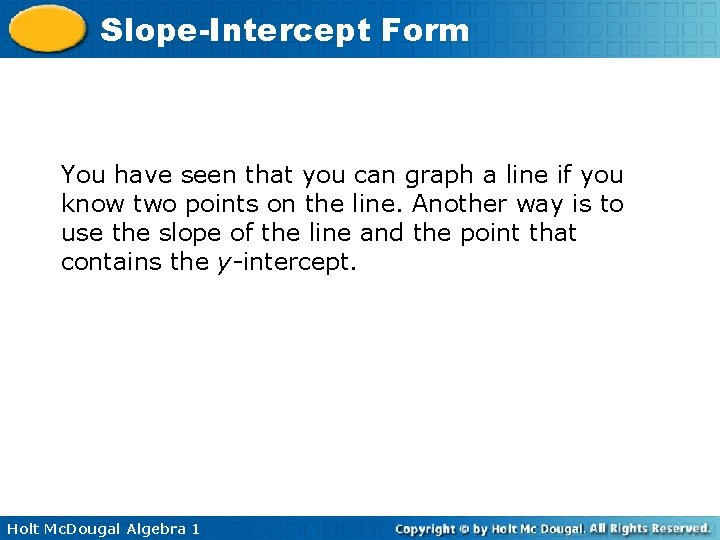 Slope-Intercept Form

You have seen that you can graph a line if you know two points on the line. Another way is to use the slope of the line and the point that contains the $y$-intercept.

Holt McDougal Algebra 1

Copyright © by Holt Mc Dougal. All Rights Reserved.